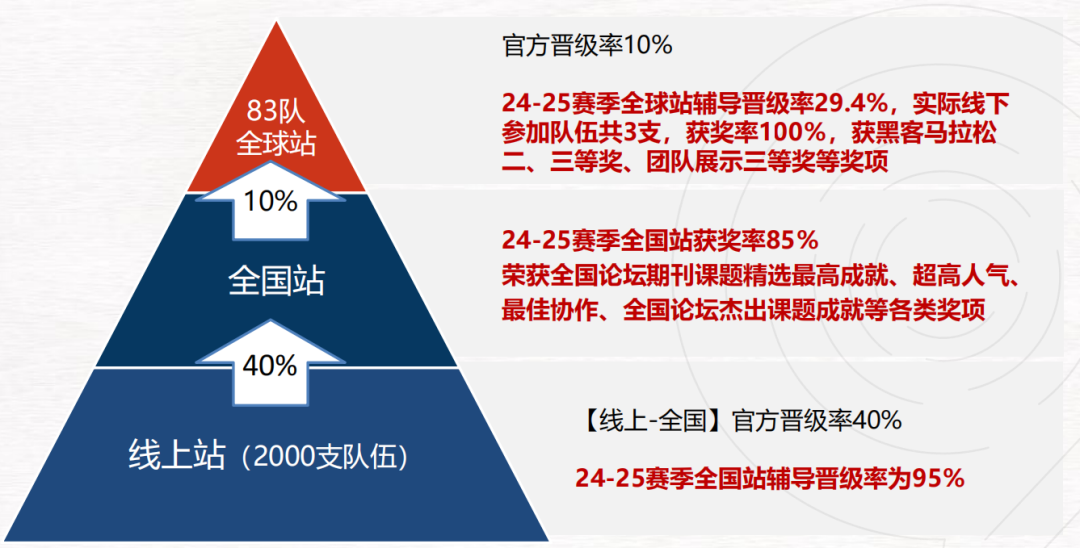 83队
全球站

10%

全国站

40%

线上站（2000支队伍）

官方晋级率10%

24-25赛季全球站辅导晋级率29.4%，实际线下参加队伍共3支，获奖率100%，获黑客马拉松二、三等奖、团队展示三等奖等奖项

24-25赛季全国站获奖率85%
荣获全国论坛期刊课题精选最高成就、超高人气、最佳协作、全国论坛杰出课题成就等各类奖项

【线上-全国】官方晋级率40%

24-25赛季全国站辅导晋级率为95%